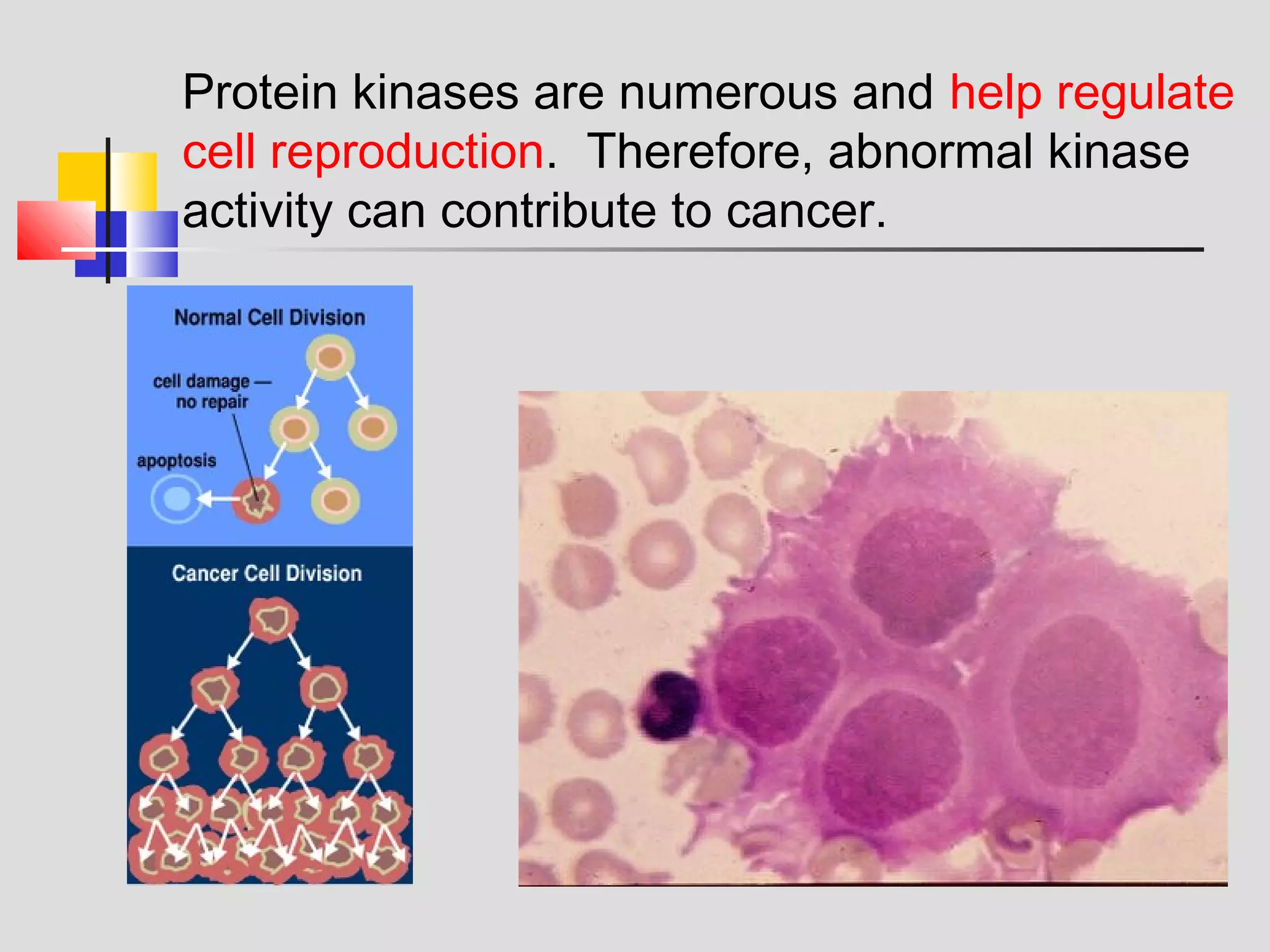 Protein kinases are numerous and help regulate cell reproduction. Therefore, abnormal kinase activity can contribute to cancer.

Normal Cell Division

cell damage — no repair

apoptosis

Cancer Cell Division